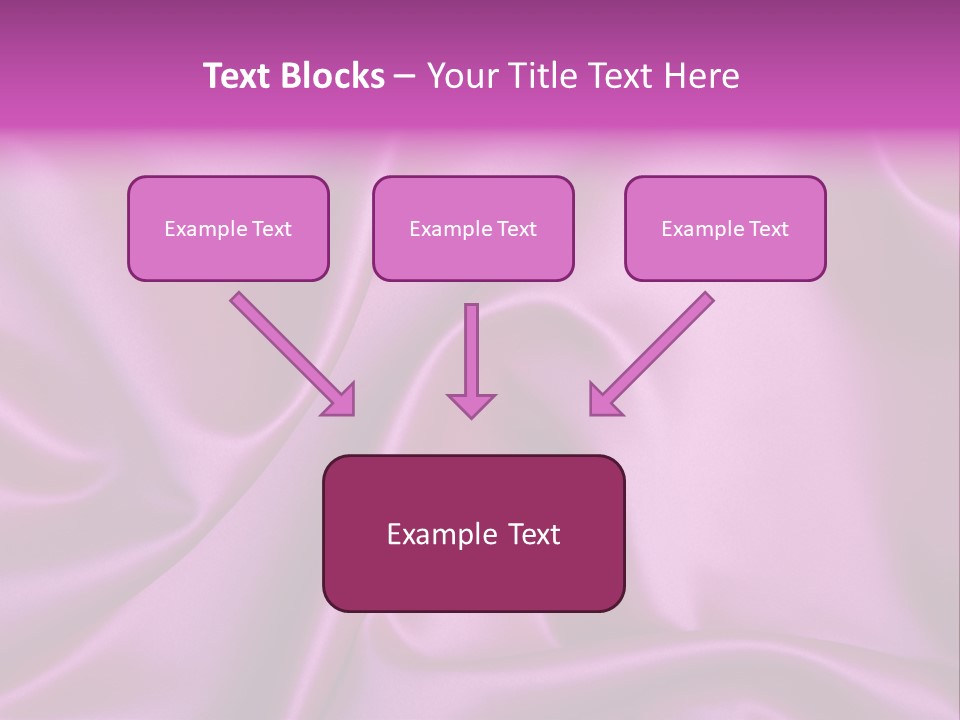 Text Blocks – Your Title Text Here

Example Text

Example Text

Example Text

Example Text